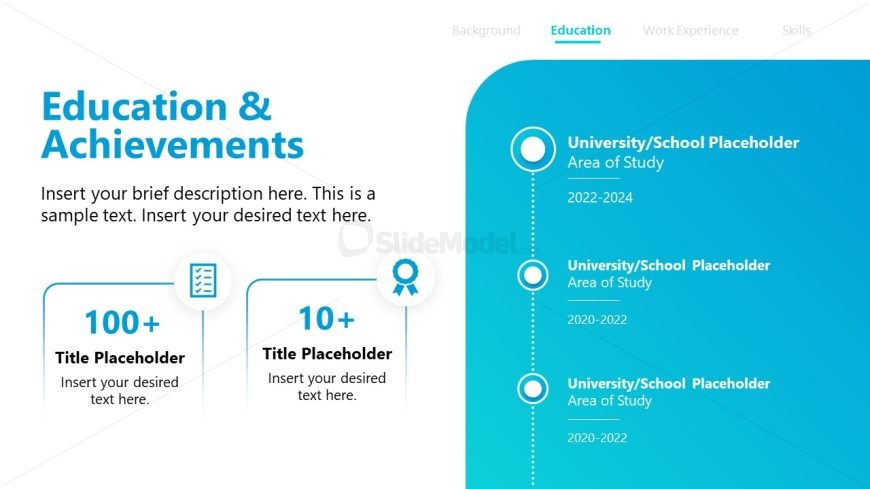 Background Education Work Experience Skills

Education & Achievements

Insert your brief description here. This is a sample text. Insert your desired text here.

SlideModel

100+
Title Placeholder
Insert your desired text here.

10+
Title Placeholder
Insert your desired text here.

University/School Placeholder
Area of Study
2022-2024

University/School Placeholder
Area of Study
2020-2022

University/School Placeholder
Area of Study
2020-2022